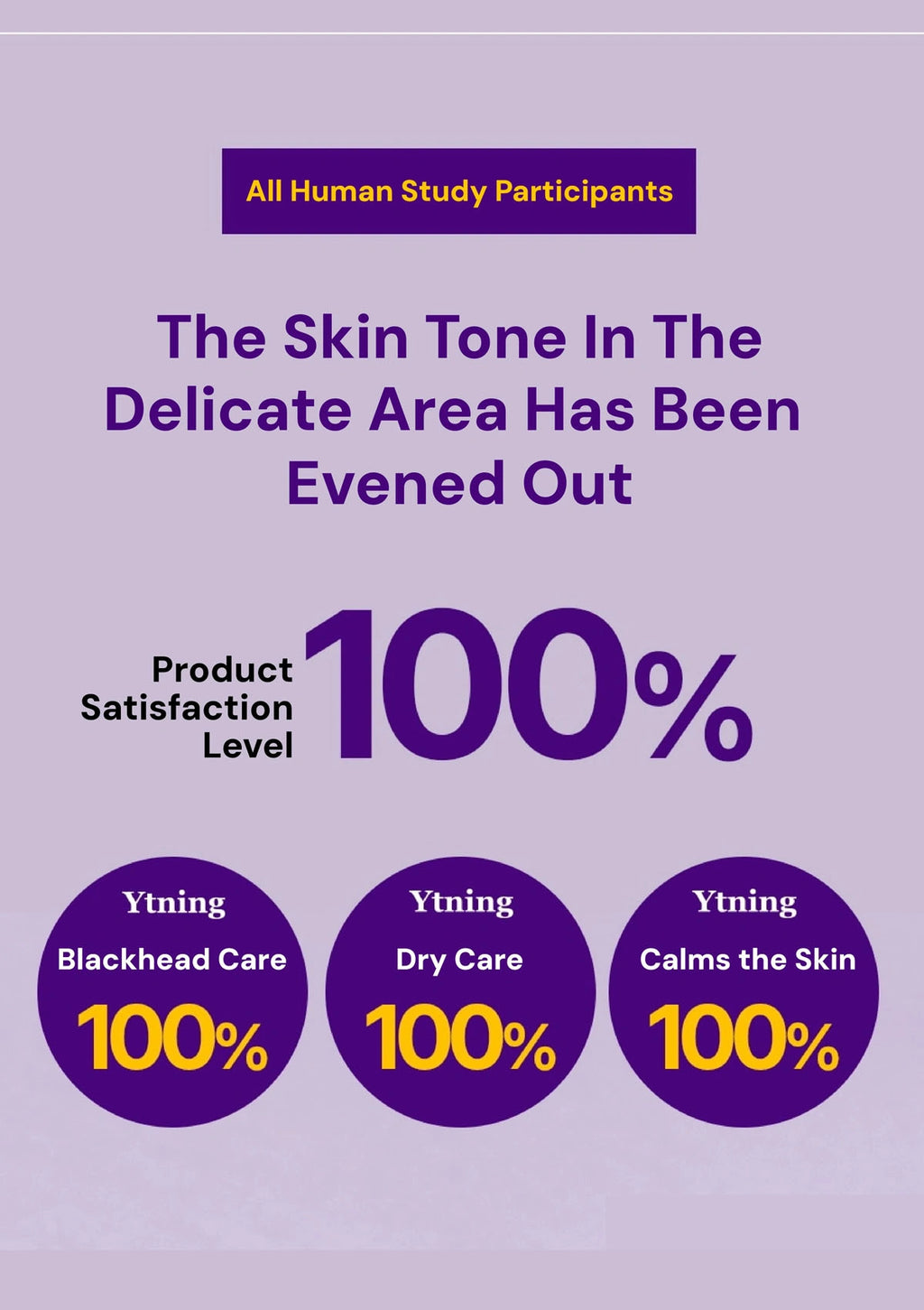 All Human Study Participants

The Skin Tone In The Delicate Area Has Been Evened Out

Product Satisfaction Level 100%

Ytning
Blackhead Care
100%

Ytning
Dry Care
100%

Ytning
Calms the Skin
100%